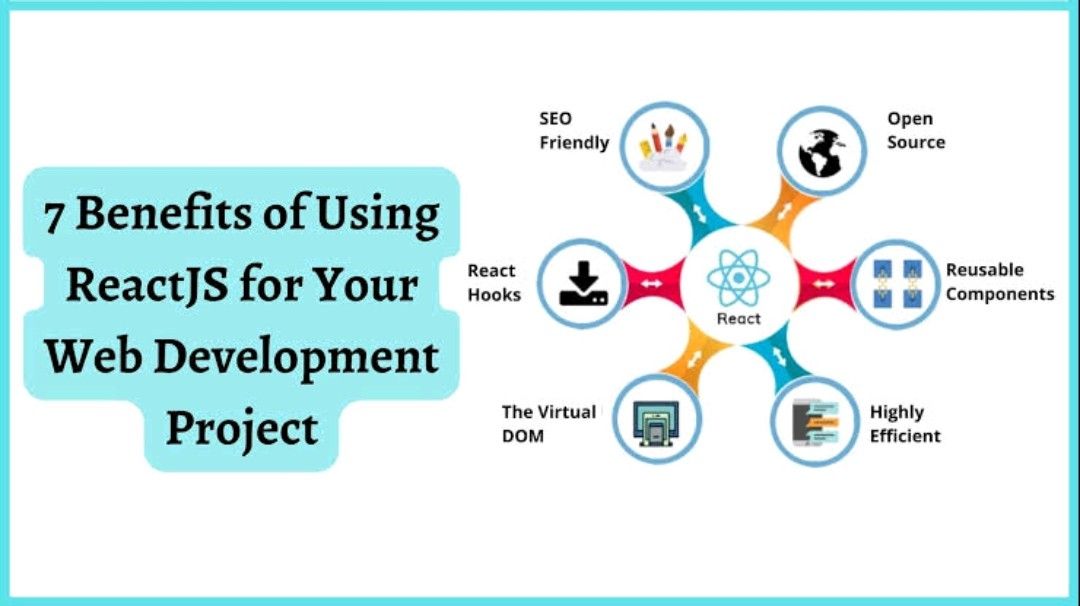 7 Benefits of Using ReactJS for Your Web Development Project

SEO Friendly

Open Source

React Hooks

React

Reusable Components

The Virtual DOM

Highly Efficient